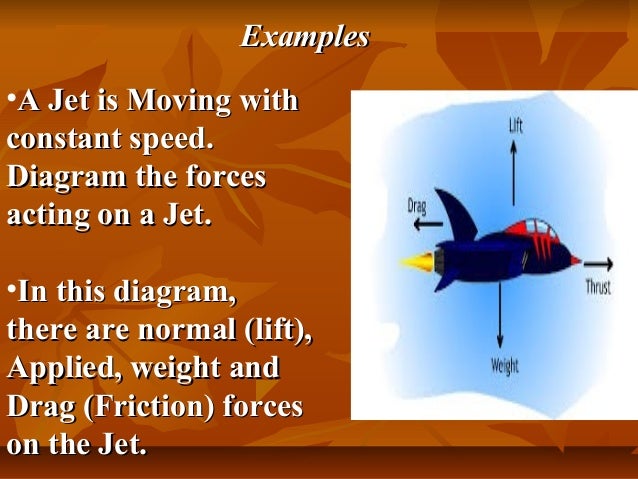 Examples

•A Jet is Moving with constant speed. Diagram the forces acting on a Jet.

•In this diagram, there are normal (lift), Applied, weight and Drag (Friction) forces on the Jet.

Lift

Drag

Thrust

Weight